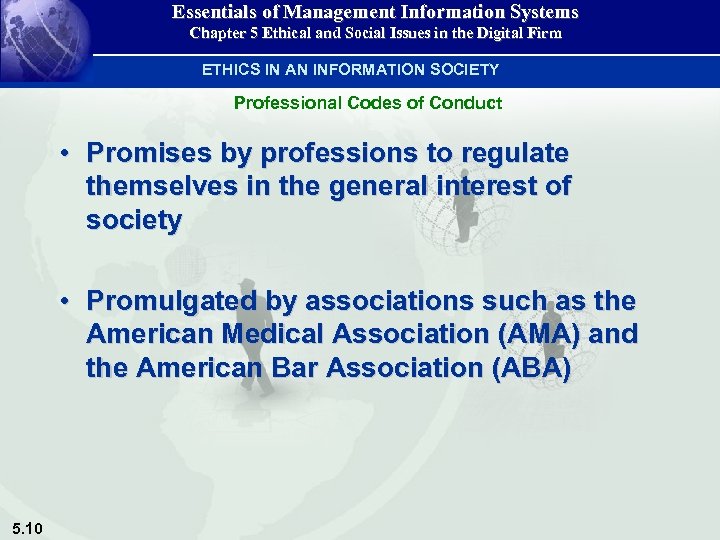 Essentials of Management Information Systems
Chapter 5 Ethical and Social Issues in the Digital Firm

ETHICS IN AN INFORMATION SOCIETY

Professional Codes of Conduct

• Promises by professions to regulate themselves in the general interest of society

• Promulgated by associations such as the American Medical Association (AMA) and the American Bar Association (ABA)

5.10